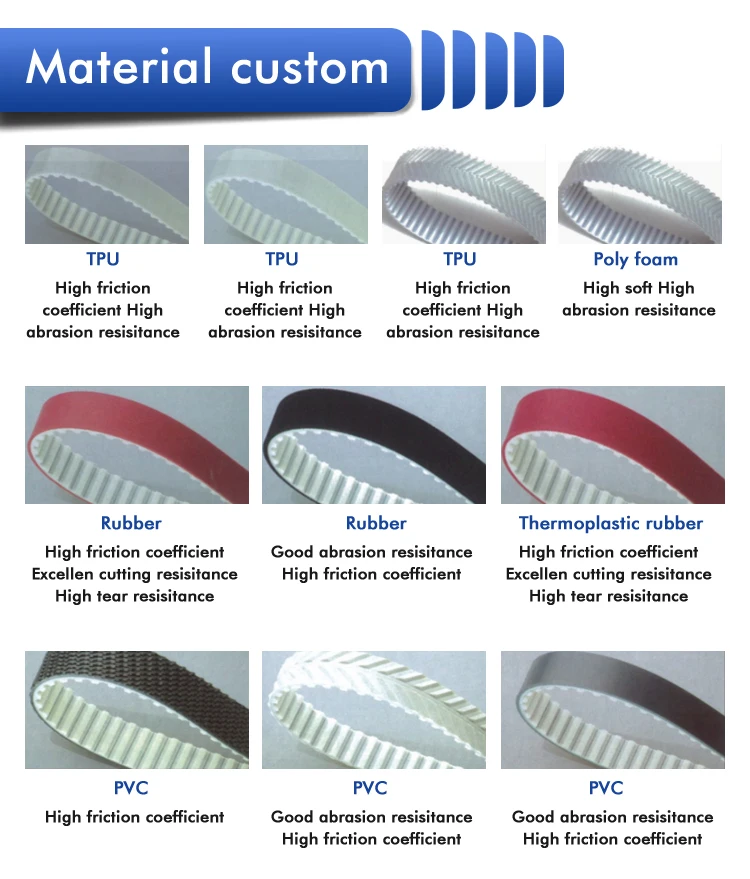 Material custom

TPU
High friction coefficient High abrasion resisitance

TPU
High friction coefficient High abrasion resisitance

TPU
High friction coefficient High abrasion resisitance

Poly foam
High soft High abrasion resisitance

Rubber
High friction coefficient
Excellen cutting resisitance
High tear resisitance

Rubber
Good abrasion resisitance
High friction coefficient

Thermoplastic rubber
High friction coefficient
Excellen cutting resisitance
High tear resisitance

PVC
High friction coefficient

PVC
Good abrasion resisitance
High friction coefficient

PVC
Good abrasion resisitance
High friction coefficient